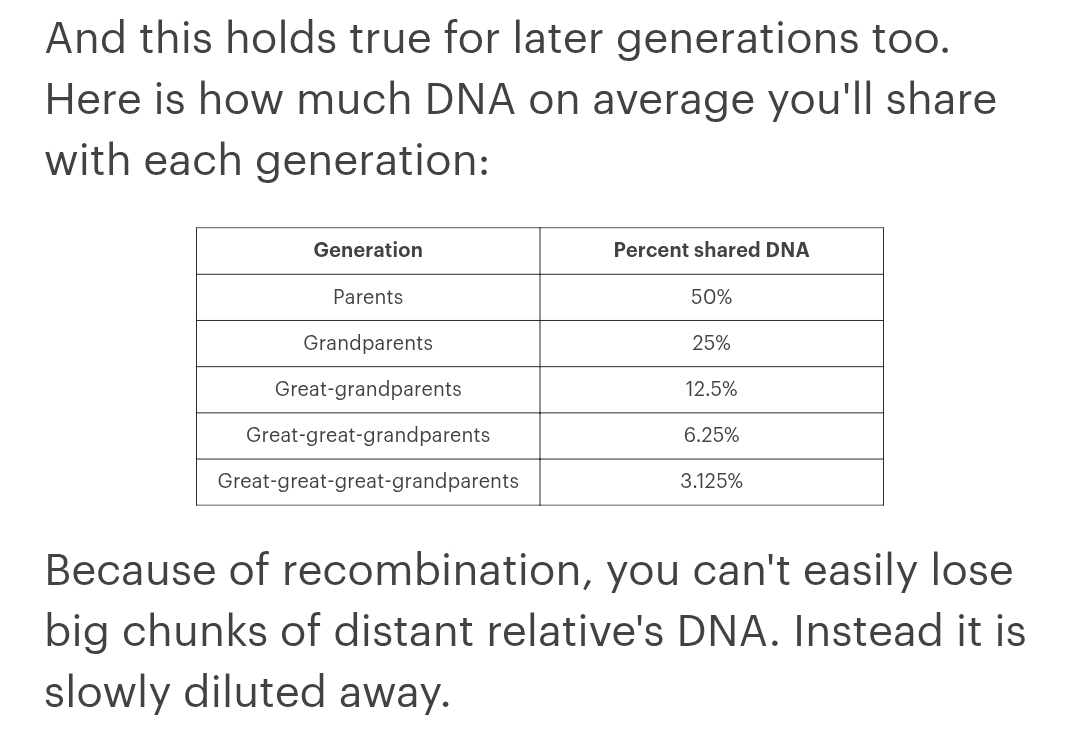 And this holds true for later generations too. Here is how much DNA on average you'll share with each generation:

| Generation | Percent shared DNA |
|---|---|
| Parents | 50% |
| Grandparents | 25% |
| Great-grandparents | 12.5% |
| Great-great-grandparents | 6.25% |
| Great-great-great-grandparents | 3.125% |

Because of recombination, you can't easily lose big chunks of distant relative's DNA. Instead it is slowly diluted away.